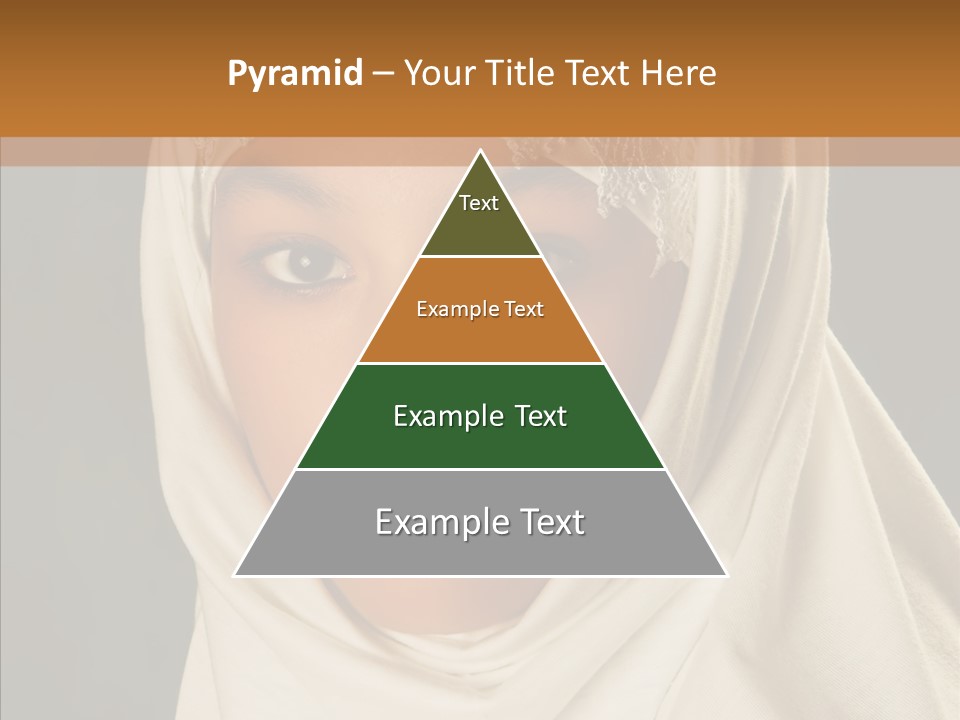 Pyramid – Your Title Text Here

Text

Example Text

Example Text

Example Text